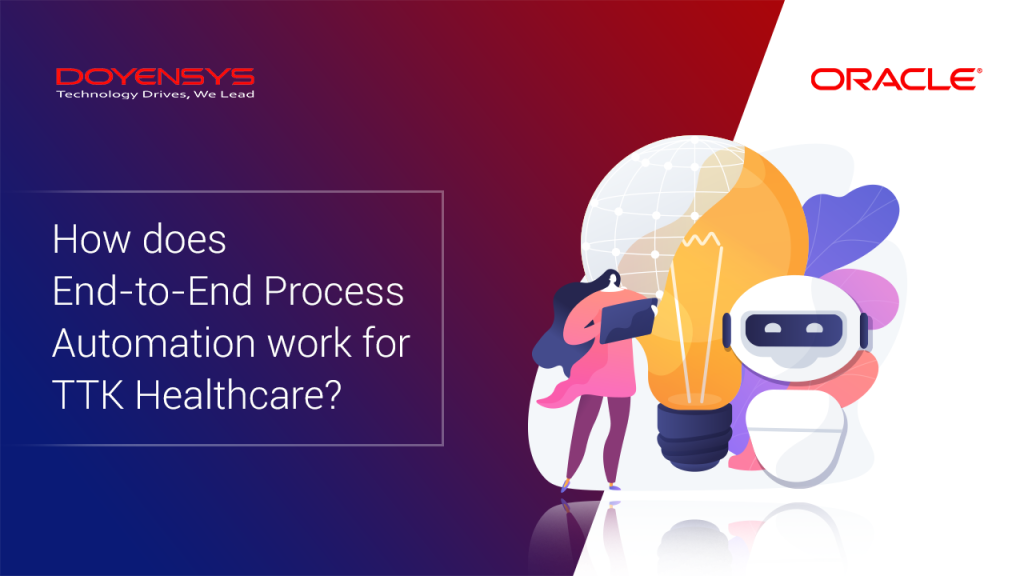 DOYENSYS
Technology Drives, We Lead

ORACLE®

How does End-to-End Process Automation work for TTK Healthcare?